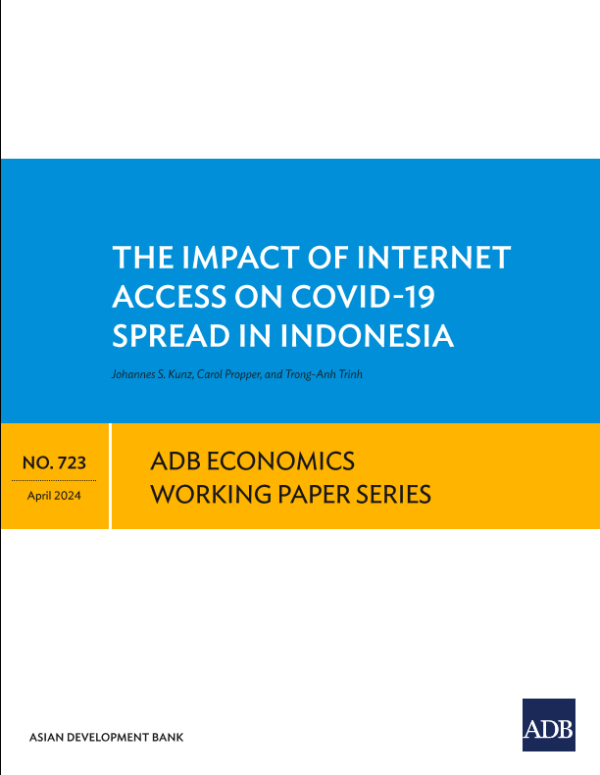 THE IMPACT OF INTERNET ACCESS ON COVID-19 SPREAD IN INDONESIA

Johannes S. Kunz, Carol Propper, and Trong-Anh Trinh

NO. 723

April 2024

ADB ECONOMICS WORKING PAPER SERIES

ASIAN DEVELOPMENT BANK

ADB